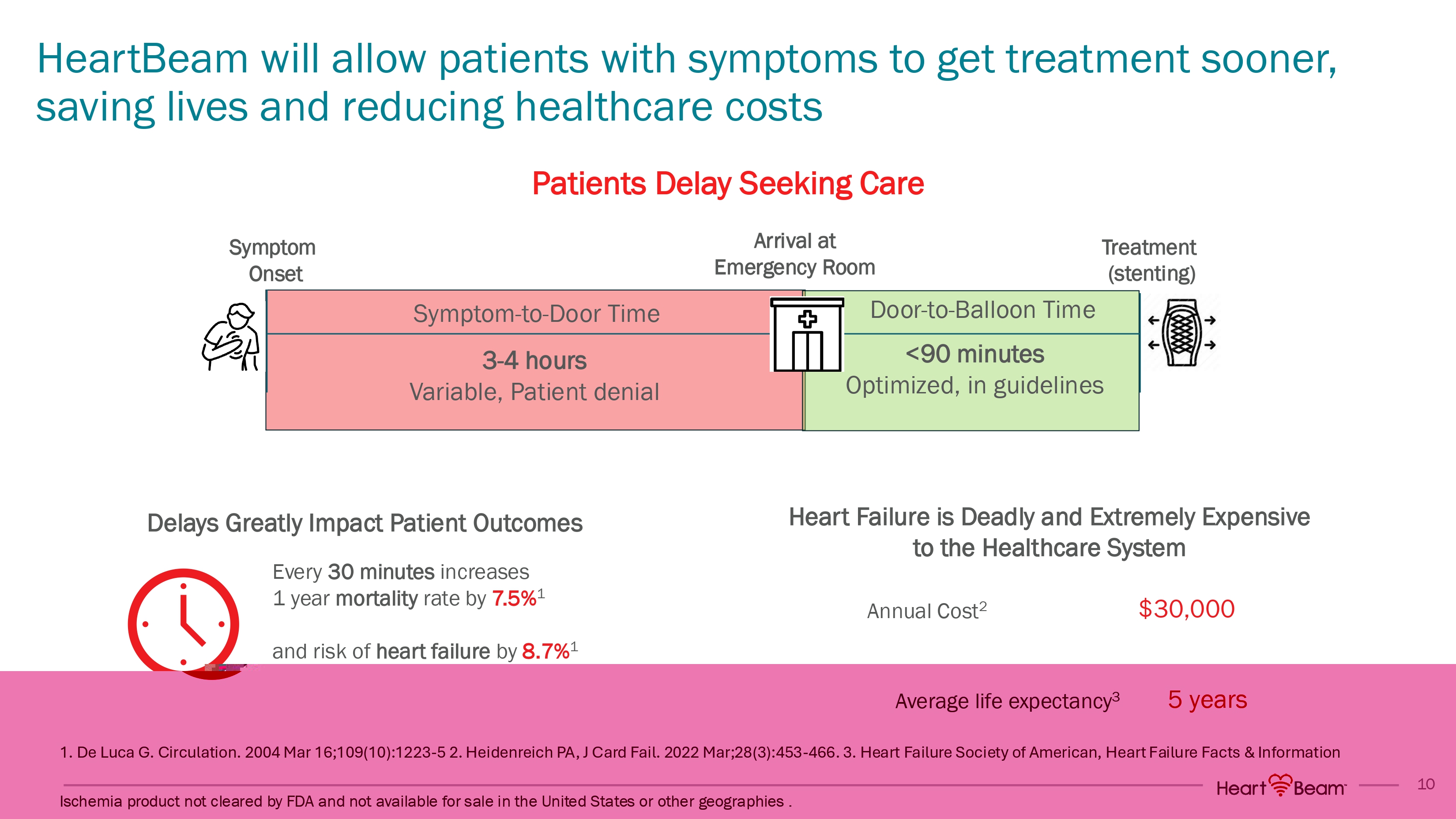 HeartBeam will allow patients with symptoms to get treatment sooner, saving lives and reducing healthcare costs

Patients Delay Seeking Care

Symptom Onset

Arrival at Emergency Room

Treatment (stenting)

Symptom-to-Door Time

3-4 hours
Variable, Patient denial

Door-to-Balloon Time

<90 minutes
Optimized, in guidelines

Delays Greatly Impact Patient Outcomes

Every 30 minutes increases 1 year mortality rate by 7.5%$^1$

and risk of heart failure by 8.7%$^1$

Heart Failure is Deadly and Extremely Expensive to the Healthcare System

Annual Cost$^2$ $30,000

Average life expectancy$^3$ 5 years

1. De Luca G. Circulation. 2004 Mar 16;109(10):1223-5 2. Heidenreich PA, J Card Fail. 2022 Mar;28(3):453-466. 3. Heart Failure Society of American, Heart Failure Facts & Information

Ischemia product not cleared by FDA and not available for sale in the United States or other geographies .

HeartBeam

10